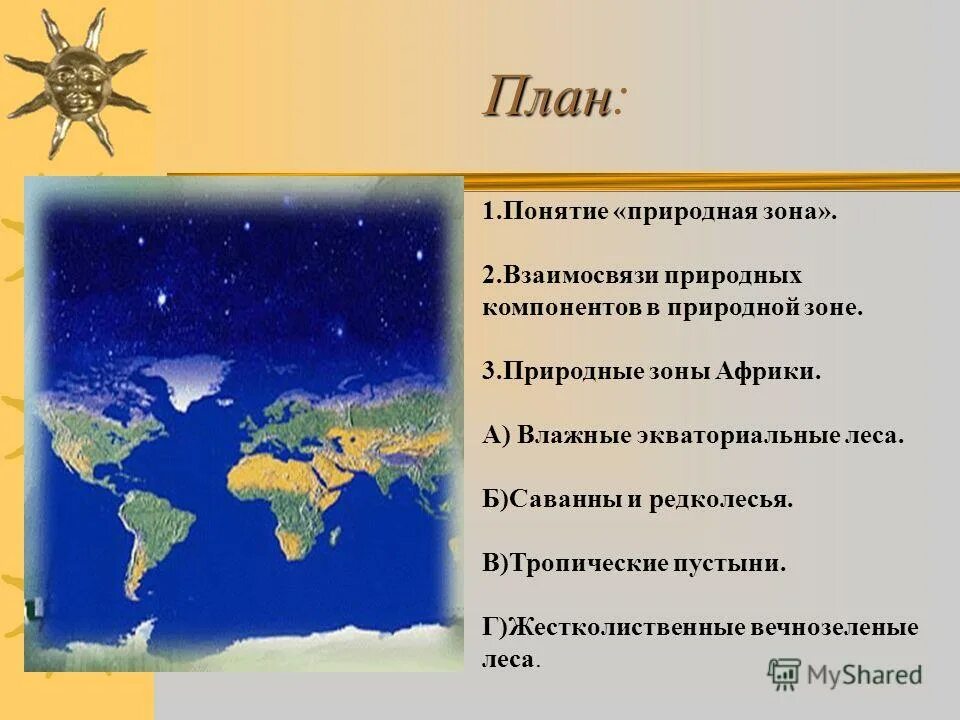 План:

1.Понятие «природная зона».

2.Взаимосвязи природных компонентов в природной зоне.

3.Природные зоны Африки.

А) Влажные экваториальные леса.

Б)Саванны и редколесья.

В)Тропические пустыни.

Г)Жестколиственные вечнозеленые леса.

MyShared